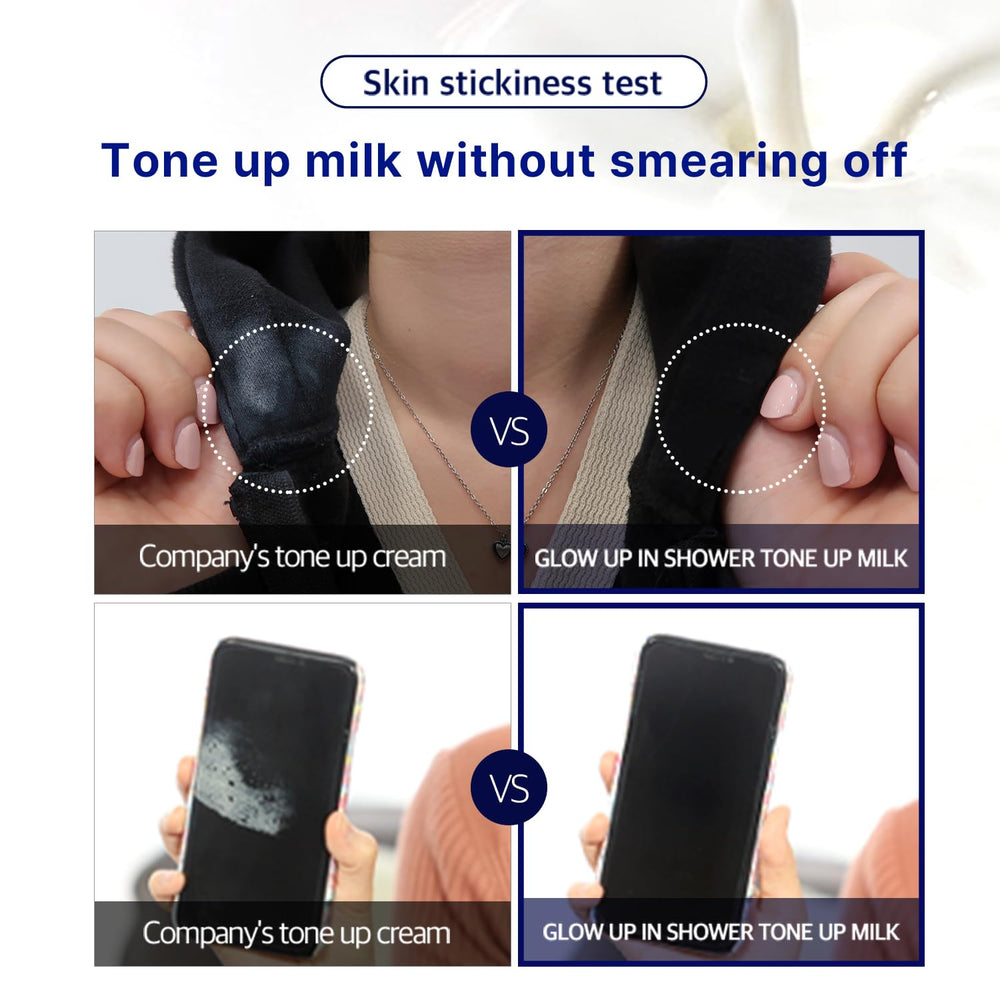 Skin stickiness test

Tone up milk without smearing off

Company's tone up cream

VS

GLOW UP IN SHOWER TONE UP MILK

Company's tone up cream

VS

GLOW UP IN SHOWER TONE UP MILK